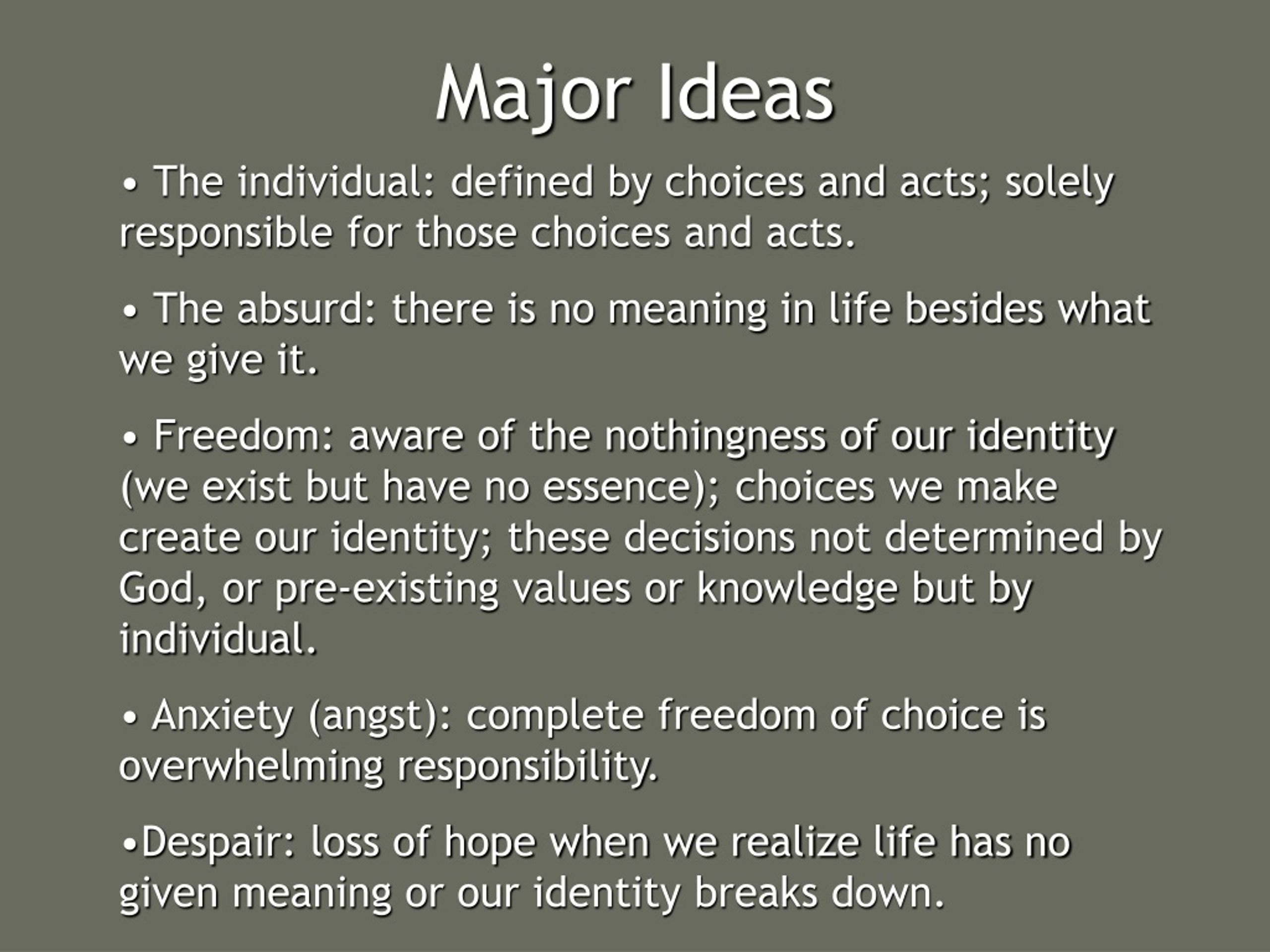 Major Ideas

• The individual: defined by choices and acts; solely responsible for those choices and acts.

• The absurd: there is no meaning in life besides what we give it.

• Freedom: aware of the nothingness of our identity (we exist but have no essence); choices we make create our identity; these decisions not determined by God, or pre-existing values or knowledge but by individual.

• Anxiety (angst): complete freedom of choice is overwhelming responsibility.

•Despair: loss of hope when we realize life has no given meaning or our identity breaks down.